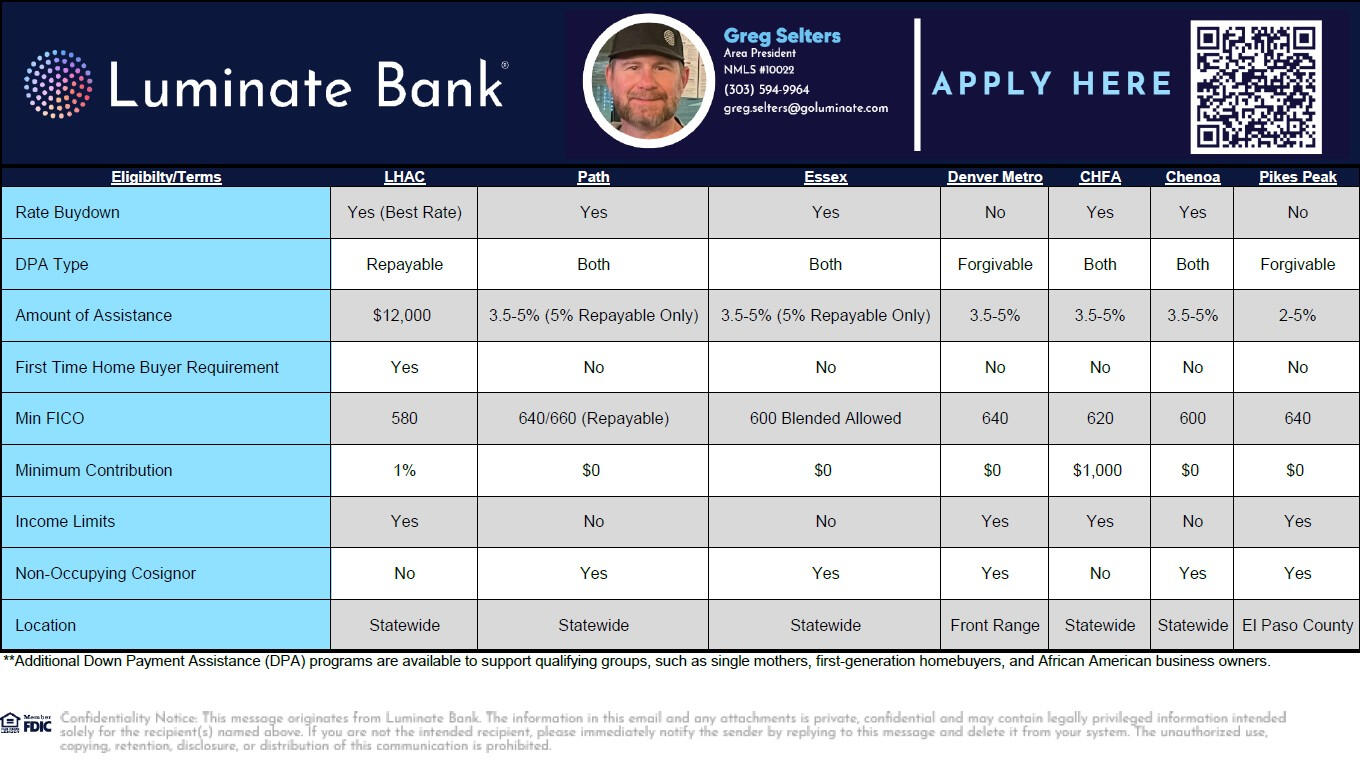 Luminate Bank®

Greg Selters
Area President
NMLS #10022
(303) 594-9964
greg.selters@goluminate.com

APPLY HERE

| Eligibilty/Terms | LHAC | Path | Essex | Denver Metro | CHFA | Chenoa | Pikes Peak |
|---|---|---|---|---|---|---|---|
| Rate Buydown | Yes (Best Rate) | Yes | Yes | No | Yes | Yes | No |
| DPA Type | Repayable | Both | Both | Forgivable | Both | Both | Forgivable |
| Amount of Assistance | $12,000 | 3.5-5% (5% Repayable Only) | 3.5-5% (5% Repayable Only) | 3.5-5% | 3.5-5% | 3.5-5% | 2-5% |
| First Time Home Buyer Requirement | Yes | No | No | No | No | No | No |
| Min FICO | 580 | 640/660 (Repayable) | 600 Blended Allowed | 640 | 620 | 600 | 640 |
| Minimum Contribution | 1% | $0 | $0 | $0 | $1,000 | $0 | $0 |
| Income Limits | Yes | No | No | Yes | Yes | No | Yes |
| Non-Occupying Cosignor | No | Yes | Yes | Yes | No | Yes | Yes |
| Location | Statewide | Statewide | Statewide | Front Range | Statewide | Statewide | El Paso County |

**Additional Down Payment Assistance (DPA) programs are available to support qualifying groups, such as single mothers, first-generation homebuyers, and African American business owners.

Member FDIC

Confidentiality Notice: This message originates from Luminate Bank. The information in this email and any attachments is private, confidential and may contain legally privileged information intended solely for the recipient(s) named above. If you are not the intended recipient, please immediately notify the sender by replying to this message and delete it from your system. The unauthorized use, copying, retention, disclosure, or distribution of this communication is prohibited.